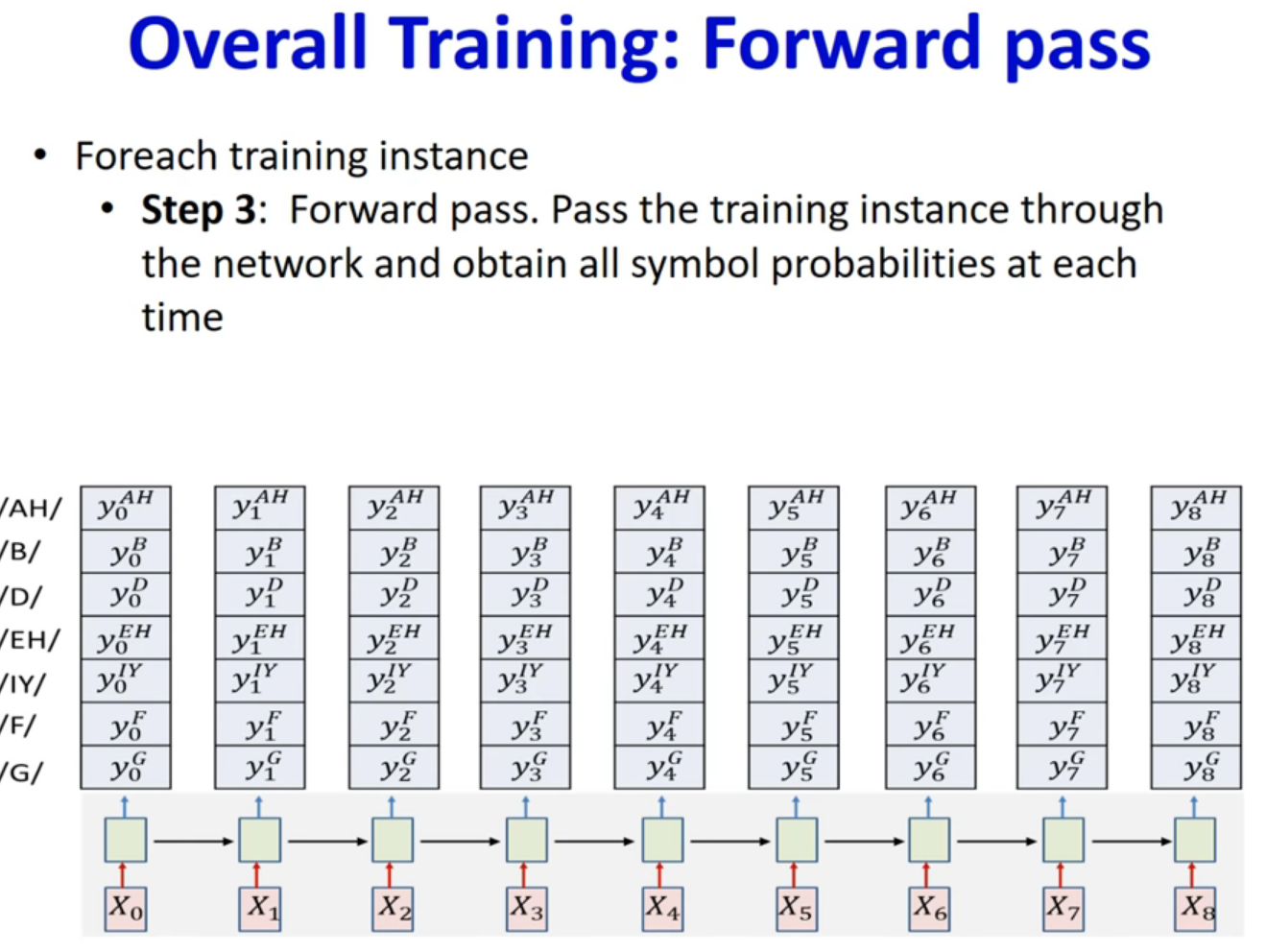 Overall Training: Forward pass

• Foreach training instance
  • **Step 3**: Forward pass. Pass the training instance through the network and obtain all symbol probabilities at each time

| | | | | | | | | | |
|---|---|---|---|---|---|---|---|---|---|
| /AH/ | $y_0^{AH}$ | $y_1^{AH}$ | $y_2^{AH}$ | $y_3^{AH}$ | $y_4^{AH}$ | $y_5^{AH}$ | $y_6^{AH}$ | $y_7^{AH}$ | $y_8^{AH}$ |
| /B/ | $y_0^{B}$ | $y_1^{B}$ | $y_2^{B}$ | $y_3^{B}$ | $y_4^{B}$ | $y_5^{B}$ | $y_6^{B}$ | $y_7^{B}$ | $y_8^{B}$ |
| /D/ | $y_0^{D}$ | $y_1^{D}$ | $y_2^{D}$ | $y_3^{D}$ | $y_4^{D}$ | $y_5^{D}$ | $y_6^{D}$ | $y_7^{D}$ | $y_8^{D}$ |
| /EH/ | $y_0^{EH}$ | $y_1^{EH}$ | $y_2^{EH}$ | $y_3^{EH}$ | $y_4^{EH}$ | $y_5^{EH}$ | $y_6^{EH}$ | $y_7^{EH}$ | $y_8^{EH}$ |
| /IY/ | $y_0^{IY}$ | $y_1^{IY}$ | $y_2^{IY}$ | $y_3^{IY}$ | $y_4^{IY}$ | $y_5^{IY}$ | $y_6^{IY}$ | $y_7^{IY}$ | $y_8^{IY}$ |
| /F/ | $y_0^{F}$ | $y_1^{F}$ | $y_2^{F}$ | $y_3^{F}$ | $y_4^{F}$ | $y_5^{F}$ | $y_6^{F}$ | $y_7^{F}$ | $y_8^{F}$ |
| /G/ | $y_0^{G}$ | $y_1^{G}$ | $y_2^{G}$ | $y_3^{G}$ | $y_4^{G}$ | $y_5^{G}$ | $y_6^{G}$ | $y_7^{G}$ | $y_8^{G}$ |

$X_0$ $X_1$ $X_2$ $X_3$ $X_4$ $X_5$ $X_6$ $X_7$ $X_8$